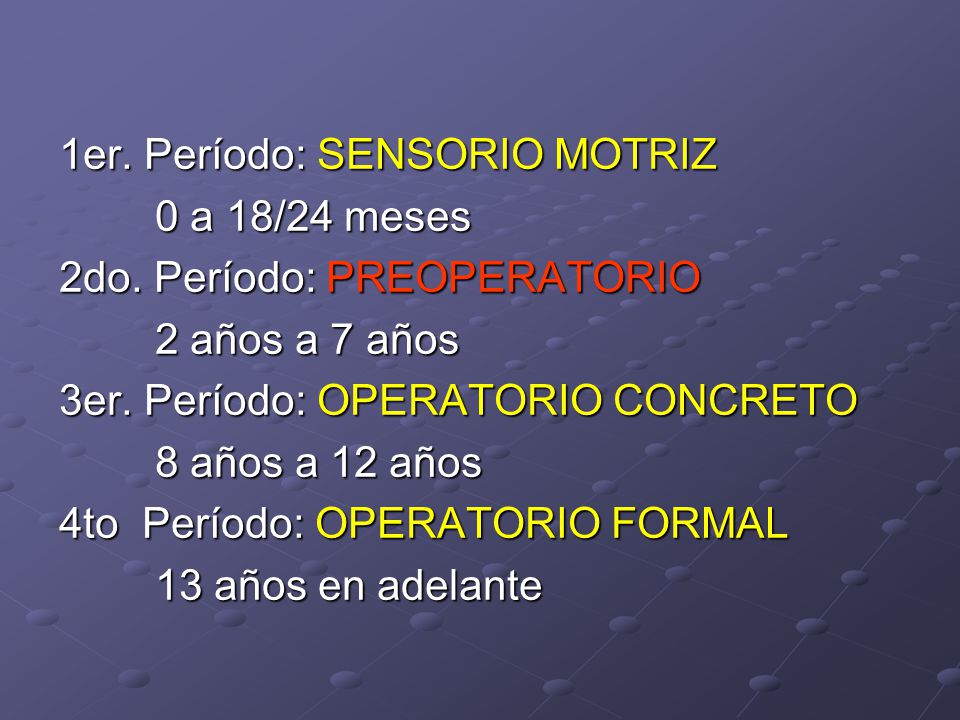 1er. Período: SENSORIO MOTRIZ
0 a 18/24 meses
2do. Período: PREOPERATORIO
2 años a 7 años
3er. Período: OPERATORIO CONCRETO
8 años a 12 años
4to Período: OPERATORIO FORMAL
13 años en adelante